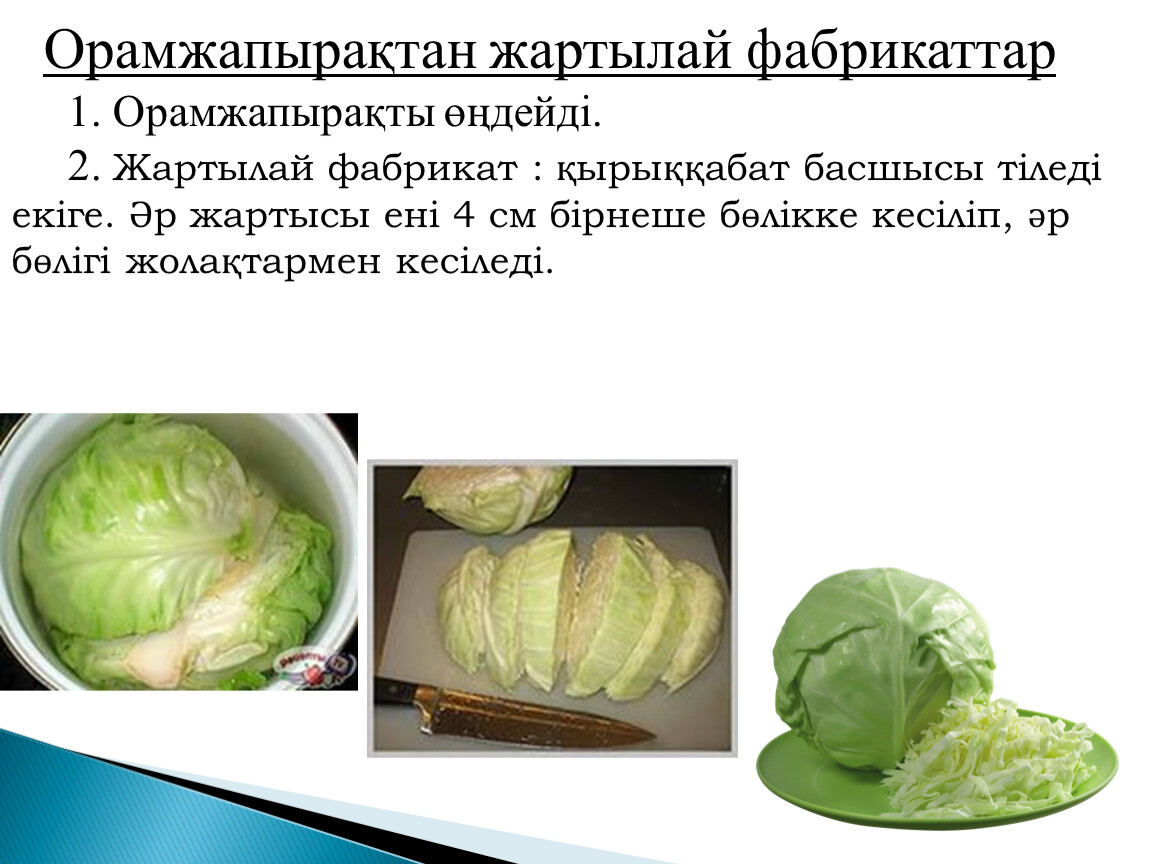 Орамжапырақтан жартылай фабрикаттар

1. Орамжапырақты өңдейді.

2. Жартылай фабрикат : қырыққабат басшысы тіледі екіге. Әр жартысы ені 4 см бірнеше бөлікке кесіліп, әр бөлігі жолақтармен кесіледі.